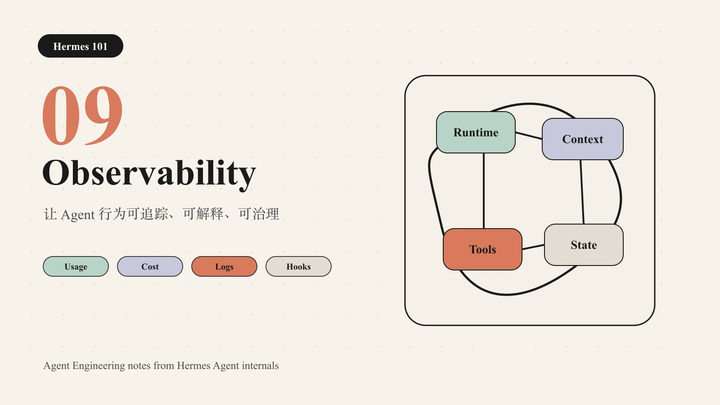 Hermes 101

09

Observability

让 Agent 行为可追踪、可解释、可治理

Usage Cost Logs Hooks

Runtime

Context

Tools

State

Agent Engineering notes from Hermes Agent internals